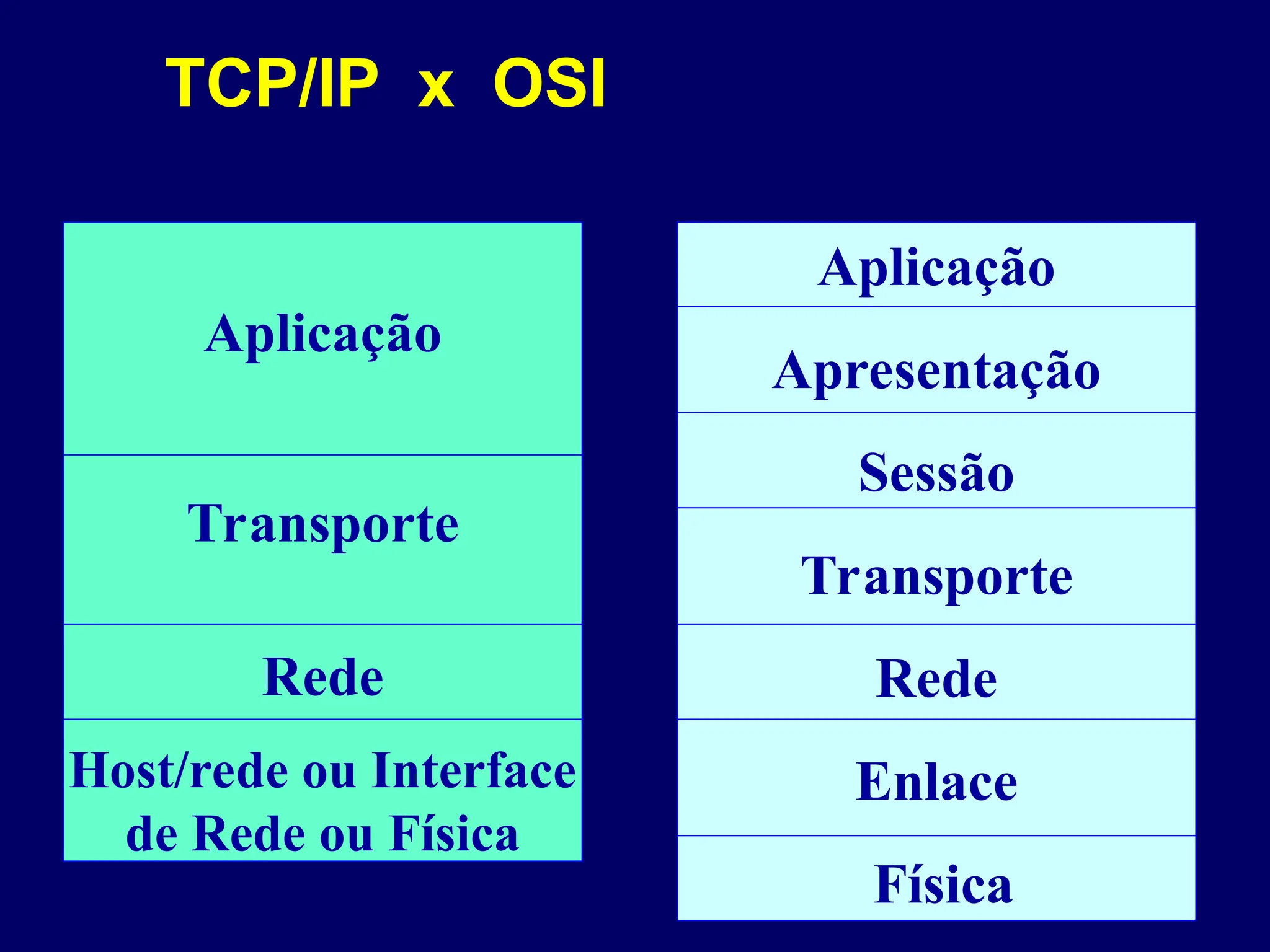 TCP/IP x OSI

Aplicação

Transporte

Rede

Host/rede ou Interface de Rede ou Física

Aplicação

Apresentação

Sessão

Transporte

Rede

Enlace

Física